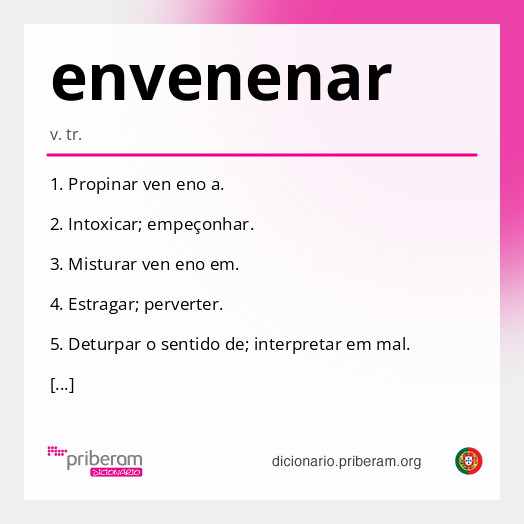 envenenar

v. tr.

1. Propinar ven eno a.

2. Intoxicar; empeçonhar.

3. Misturar ven eno em.

4. Estragar; perverter.

5. Deturpar o sentido de; interpretar em mal.

[...]

priberam
DICIONÁRIO

dicionario.priberam.org